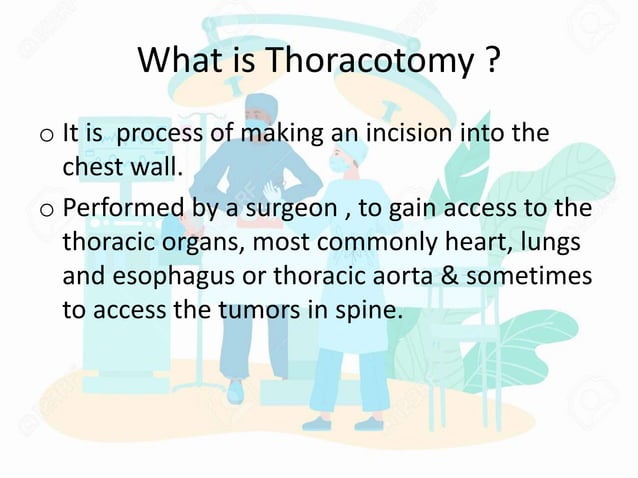 What is Thoracotomy ?

o It is process of making an incision into the chest wall.

o Performed by a surgeon , to gain access to the thoracic organs, most commonly heart, lungs and esophagus or thoracic aorta & sometimes to access the tumors in spine.